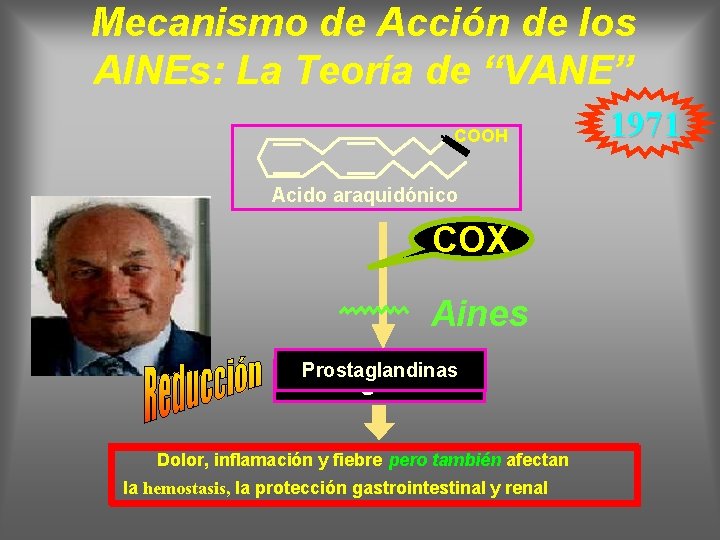 Mecanismo de Acción de los AINEs: La Teoría de “VANE”

1971

COOH

Acido araquidónico

COX

Aines

Reducción

Prostaglandinas

Dolor, inflamación y fiebre pero también afectan la hemostasis, la protección gastrointestinal y renal